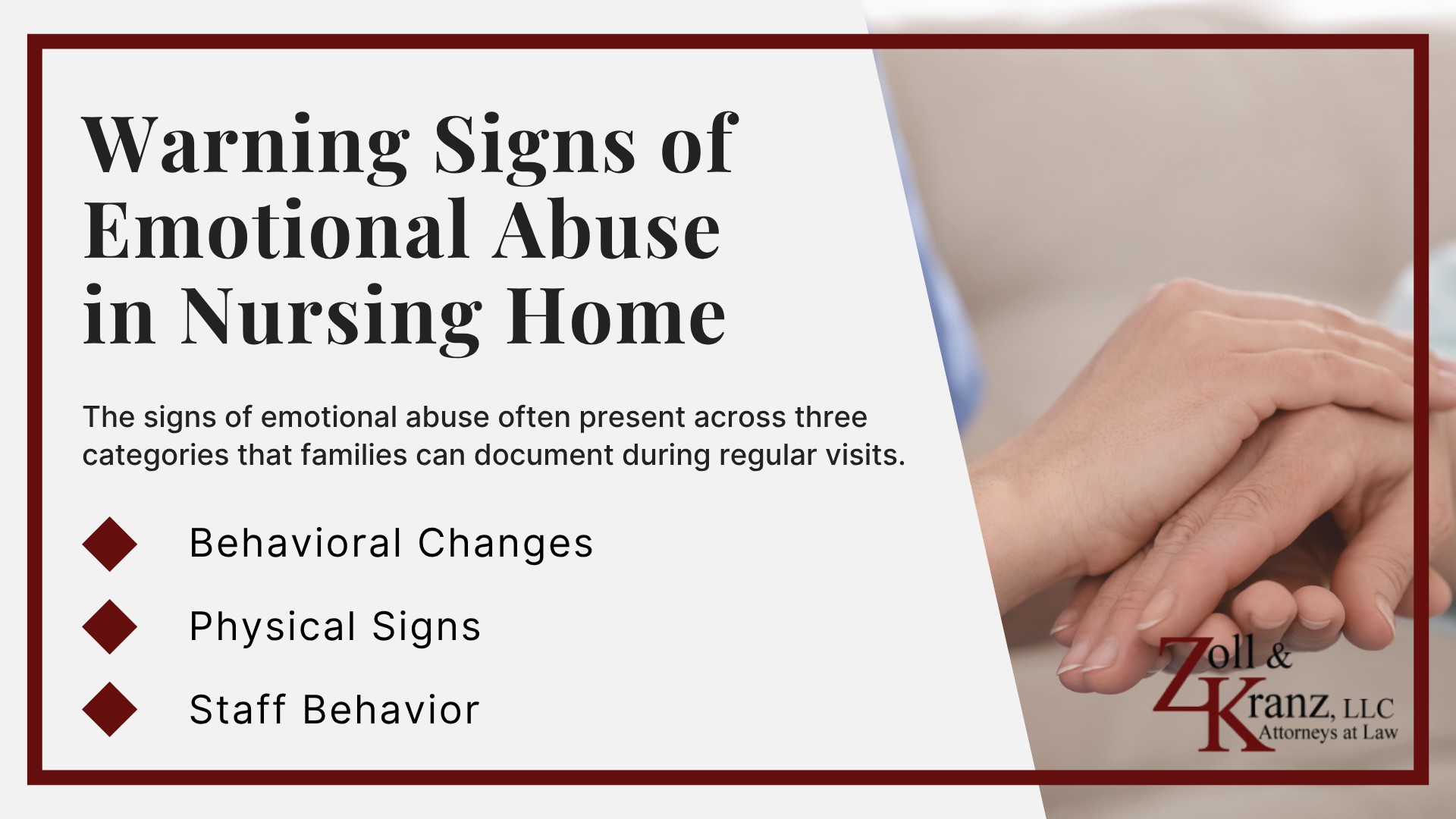 Warning Signs of Emotional Abuse in Nursing Home

The signs of emotional abuse often present across three categories that families can document during regular visits.

Behavioral Changes

Physical Signs

Staff Behavior

Zoll & Kranz, LLC
Attorneys at Law